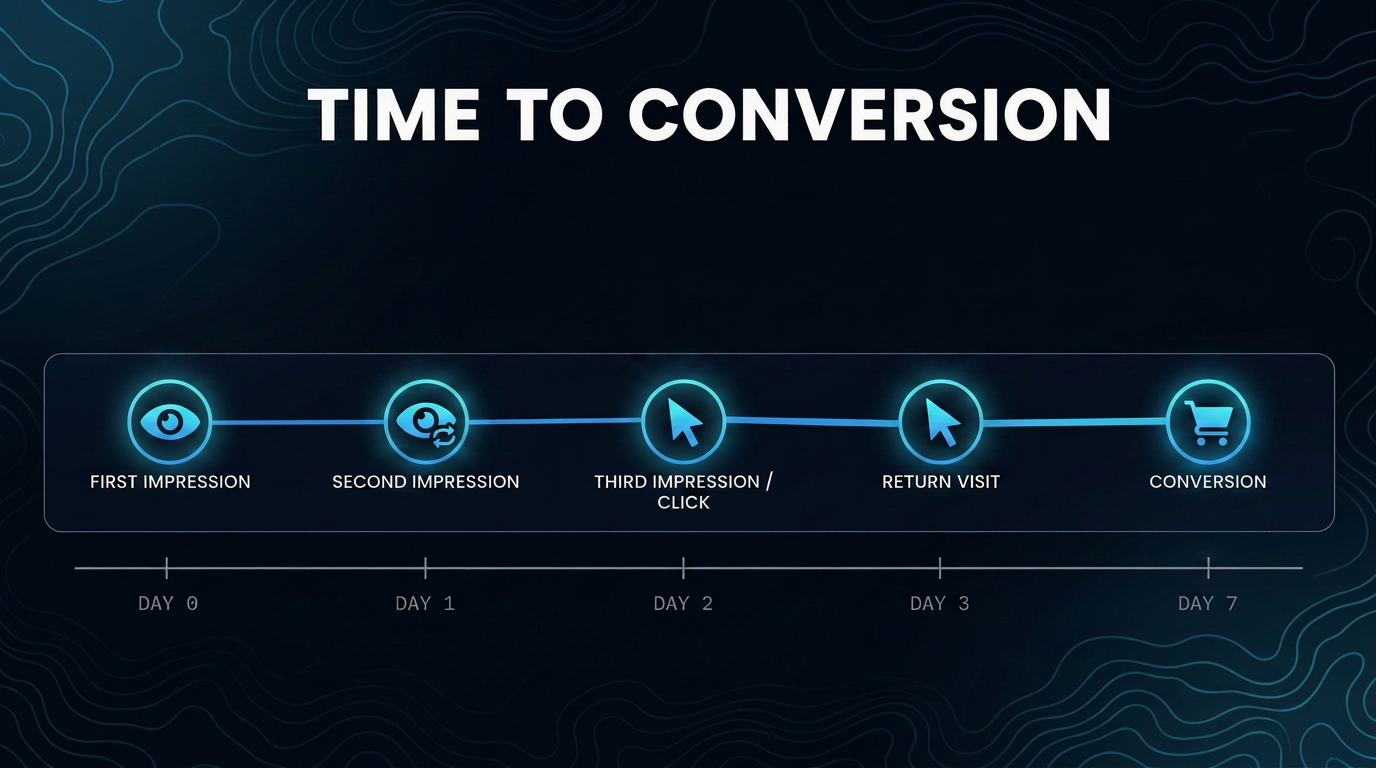 TIME TO CONVERSION

FIRST IMPRESSION

SECOND IMPRESSION

THIRD IMPRESSION / CLICK

RETURN VISIT

CONVERSION

DAY 0

DAY 1

DAY 2

DAY 3

DAY 7